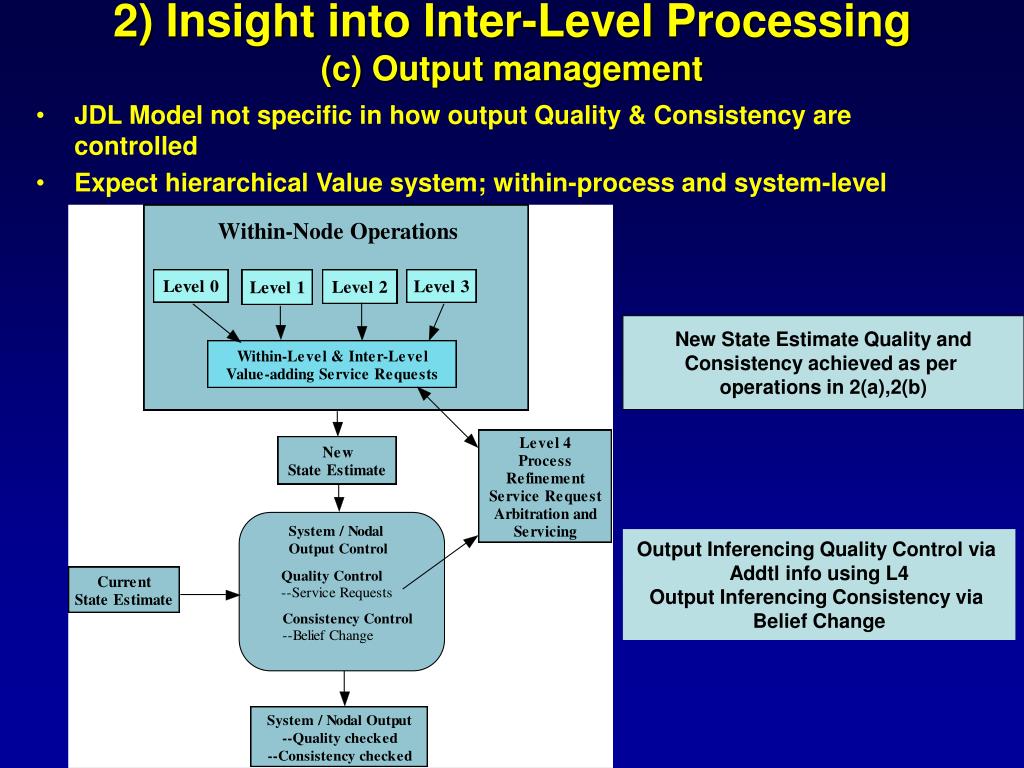 2) Insight into Inter-Level Processing
(c) Output management

• JDL Model not specific in how output Quality & Consistency are controlled
• Expect hierarchical Value system; within-process and system-level

Within-Node Operations

Level 0
Level 1
Level 2
Level 3

Within-Level & Inter-Level Value-adding Service Requests

New State Estimate

Level 4 Process Refinement Service Request Arbitration and Servicing

System / Nodal Output Control

Quality Control
--Service Requests

Consistency Control
--Belief Change

Current State Estimate

System / Nodal Output
--Quality checked
--Consistency checked

New State Estimate Quality and Consistency achieved as per operations in 2(a),2(b)

Output Inferencing Quality Control via Addtl info using L4
Output Inferencing Consistency via Belief Change